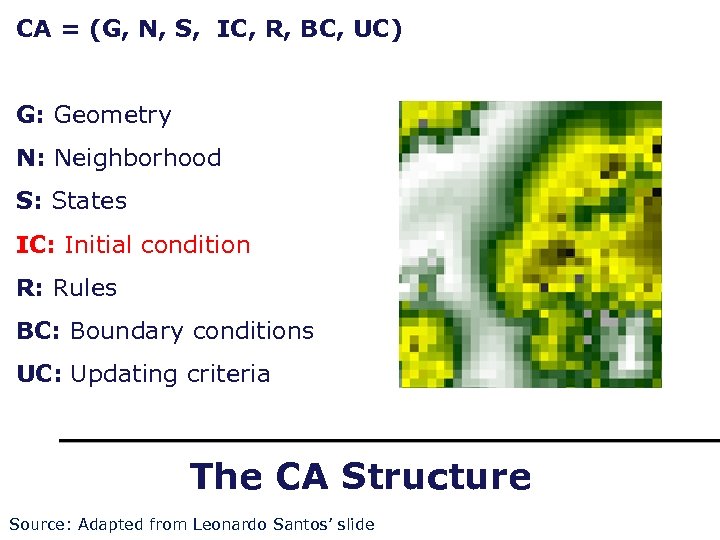 CA = (G, N, S, IC, R, BC, UC)

G: Geometry

N: Neighborhood

S: States

IC: Initial condition

R: Rules

BC: Boundary conditions

UC: Updating criteria

The CA Structure

Source: Adapted from Leonardo Santos' slide